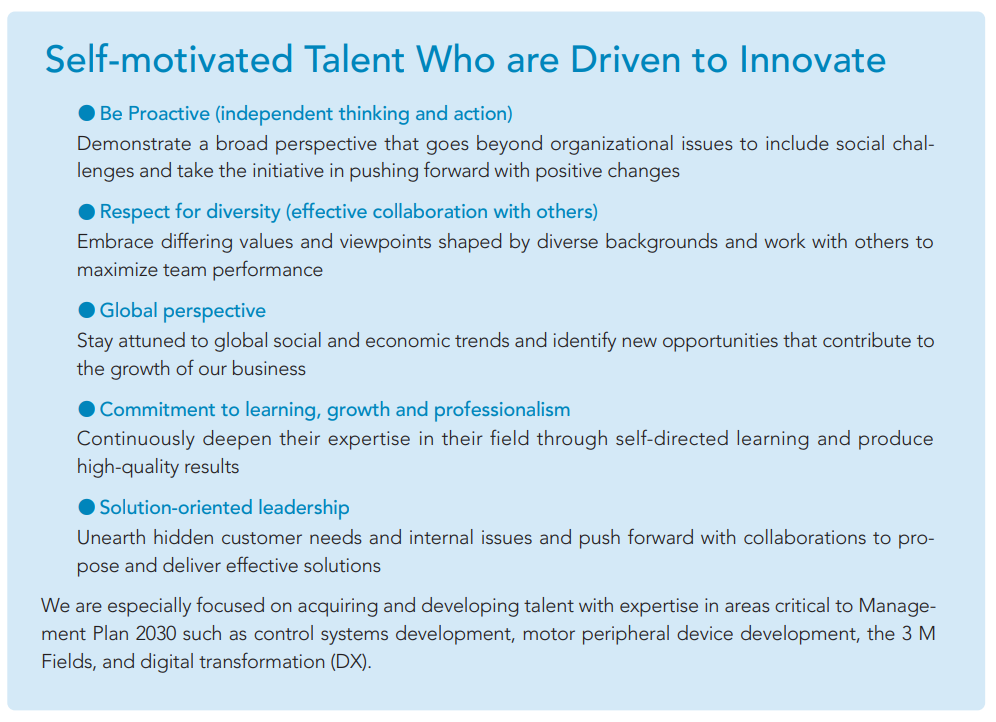 Self-motivated Talent Who are Driven to Innovate

● Be Proactive (independent thinking and action)
Demonstrate a broad perspective that goes beyond organizational issues to include social challenges and take the initiative in pushing forward with positive changes

● Respect for diversity (effective collaboration with others)
Embrace differing values and viewpoints shaped by diverse backgrounds and work with others to maximize team performance

● Global perspective
Stay attuned to global social and economic trends and identify new opportunities that contribute to the growth of our business

● Commitment to learning, growth and professionalism
Continuously deepen their expertise in their field through self-directed learning and produce high-quality results

● Solution-oriented leadership
Unearth hidden customer needs and internal issues and push forward with collaborations to propose and deliver effective solutions

We are especially focused on acquiring and developing talent with expertise in areas critical to Management Plan 2030 such as control systems development, motor peripheral device development, the 3 M Fields, and digital transformation (DX).